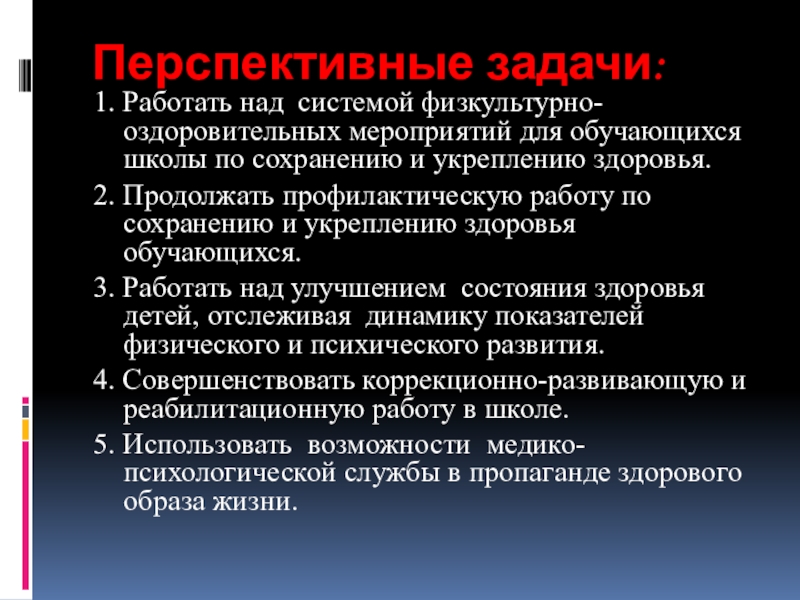 Перспективные задачи:

1. Работать над системой физкультурно-оздоровительных мероприятий для обучающихся школы по сохранению и укреплению здоровья.

2. Продолжать профилактическую работу по сохранению и укреплению здоровья обучающихся.

3. Работать над улучшением состояния здоровья детей, отслеживая динамику показателей физического и психического развития.

4. Совершенствовать коррекционно-развивающую и реабилитационную работу в школе.

5. Использовать возможности медико-психологической службы в пропаганде здорового образа жизни.